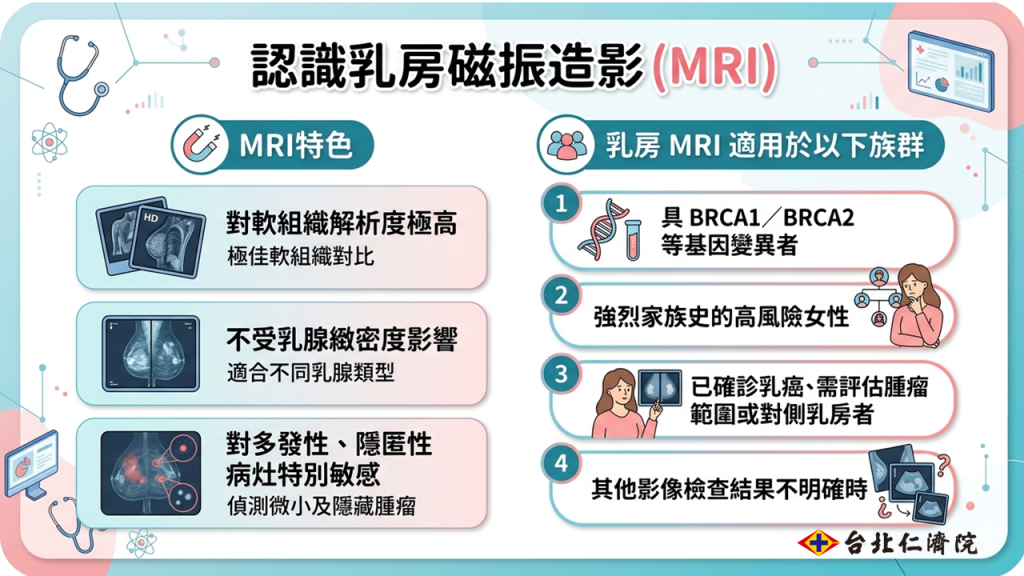 認識乳房磁振造影(MRI)

MRI特色

HD

對軟組織解析度極高
極佳軟組織對比

不受乳腺緻密度影響
適合不同乳腺類型

對多發性、隱匿性病灶特別敏感
偵測微小及隱藏腫瘤

乳房 MRI 適用於以下族群

1 具 BRCA1／BRCA2 等基因變異者

2 強烈家族史的高風險女性

3 已確診乳癌、需評估腫瘤範圍或對側乳房者

4 其他影像檢查結果不明確時

台北仁濟院